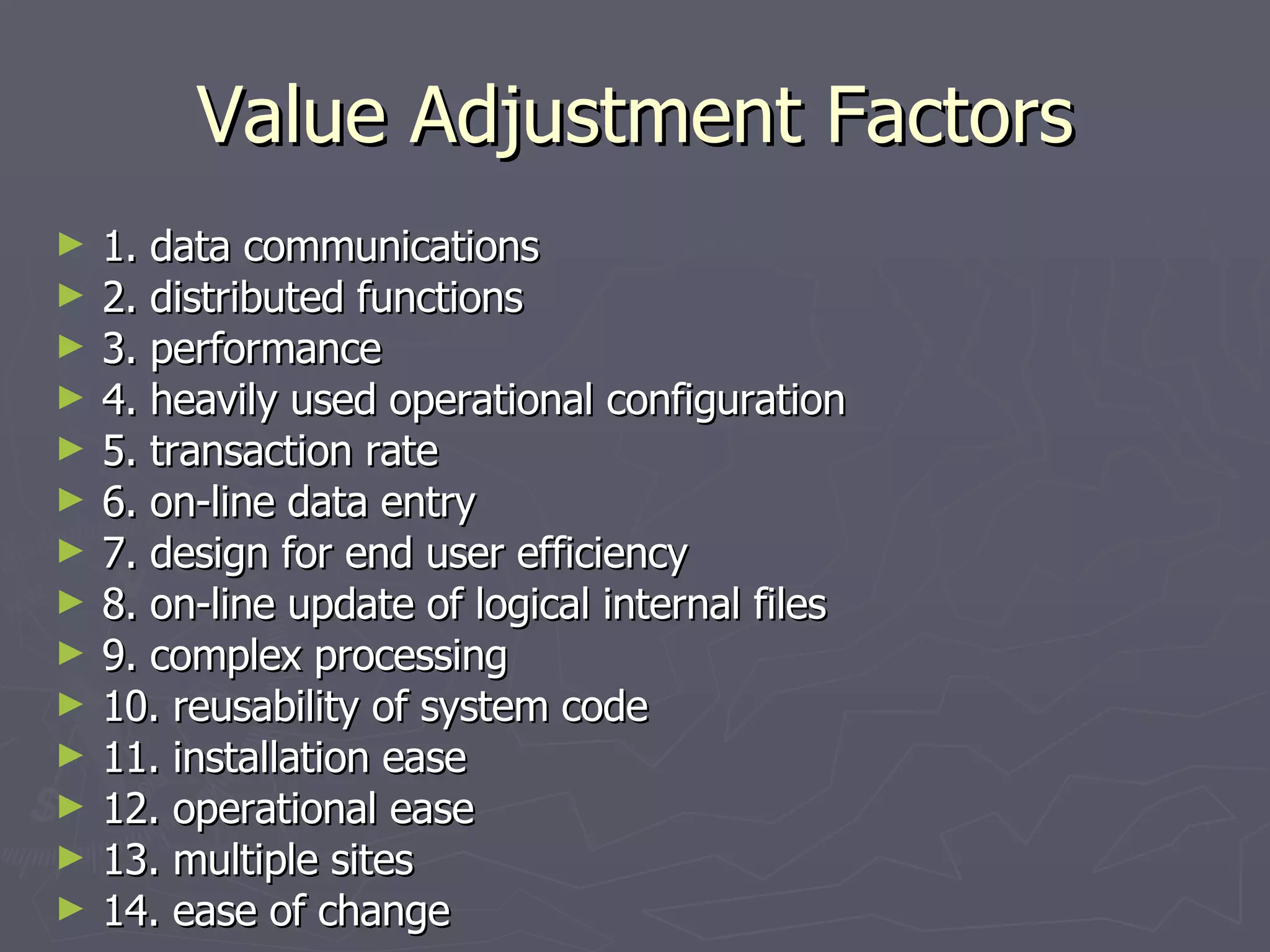 Value Adjustment Factors

► 1. data communications
► 2. distributed functions
► 3. performance
► 4. heavily used operational configuration
► 5. transaction rate
► 6. on-line data entry
► 7. design for end user efficiency
► 8. on-line update of logical internal files
► 9. complex processing
► 10. reusability of system code
► 11. installation ease
► 12. operational ease
► 13. multiple sites
► 14. ease of change